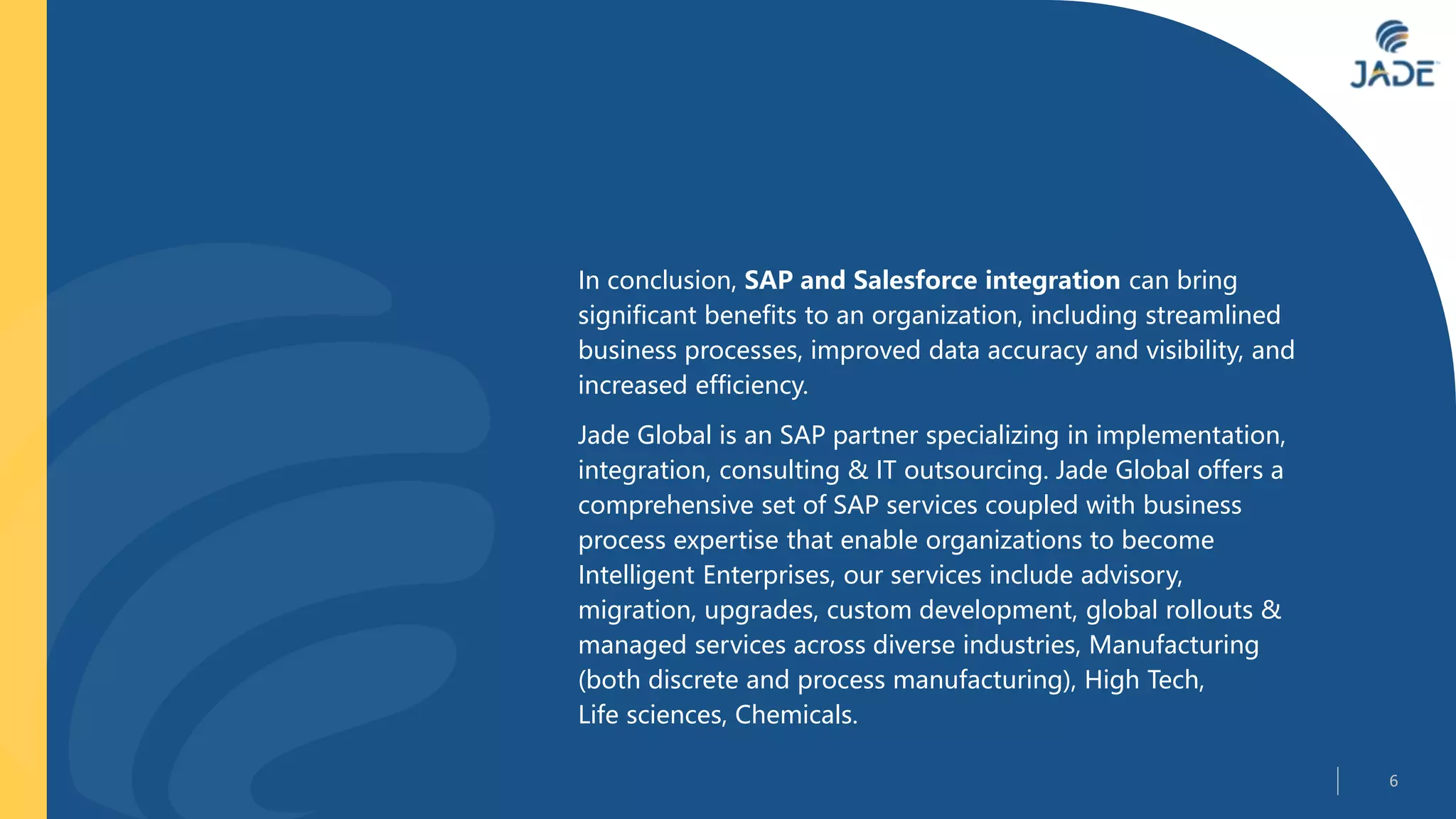 JADE

In conclusion, SAP and Salesforce integration can bring significant benefits to an organization, including streamlined business processes, improved data accuracy and visibility, and increased efficiency.

Jade Global is an SAP partner specializing in implementation, integration, consulting & IT outsourcing. Jade Global offers a comprehensive set of SAP services coupled with business process expertise that enable organizations to become Intelligent Enterprises, our services include advisory, migration, upgrades, custom development, global rollouts & managed services across diverse industries, Manufacturing (both discrete and process manufacturing), High Tech, Life sciences, Chemicals.

6